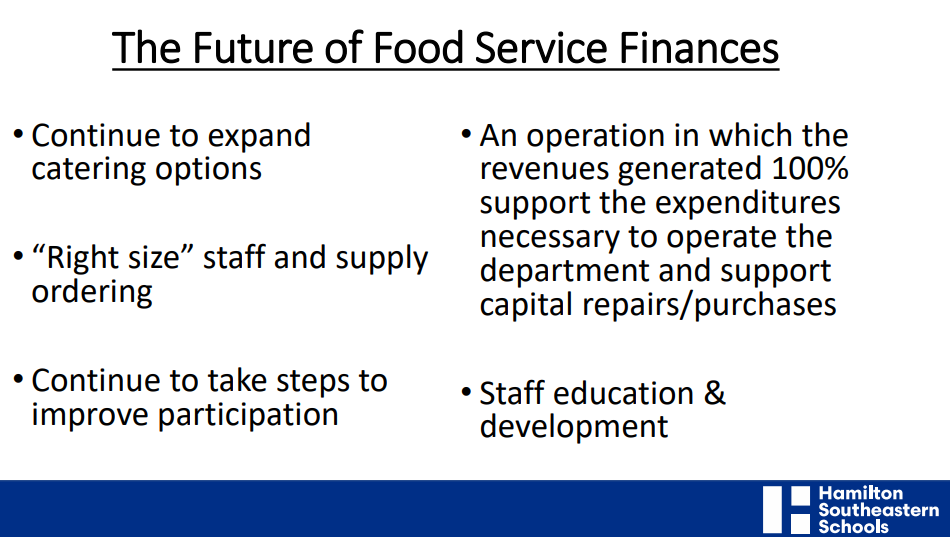 The Future of Food Service Finances

• Continue to expand catering options

• “Right size” staff and supply ordering

• Continue to take steps to improve participation

• An operation in which the revenues generated 100% support the expenditures necessary to operate the department and support capital repairs/purchases

• Staff education & development

Hamilton Southeastern Schools